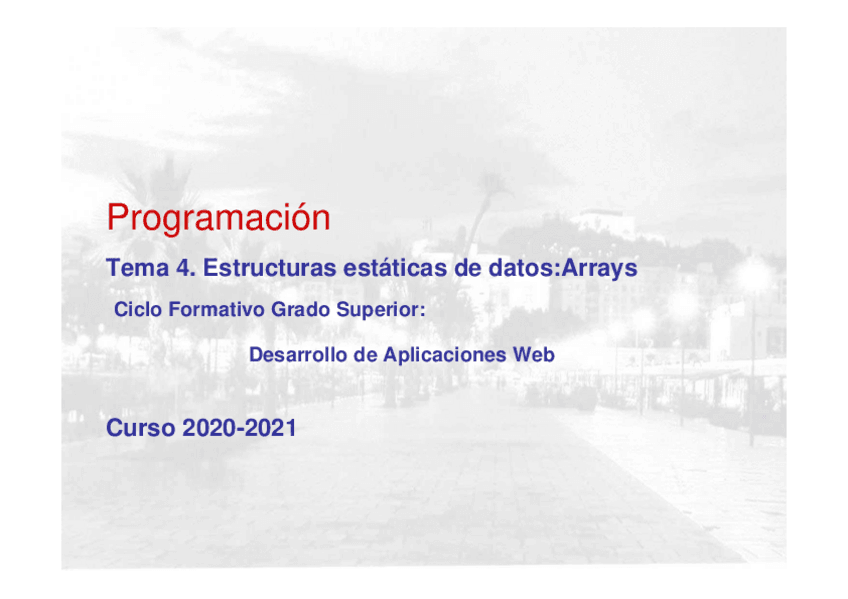 Programación

Tema 4. Estructuras estáticas de datos:Arrays

Ciclo Formativo Grado Superior:

Desarrollo de Aplicaciones Web

Curso 2020-2021